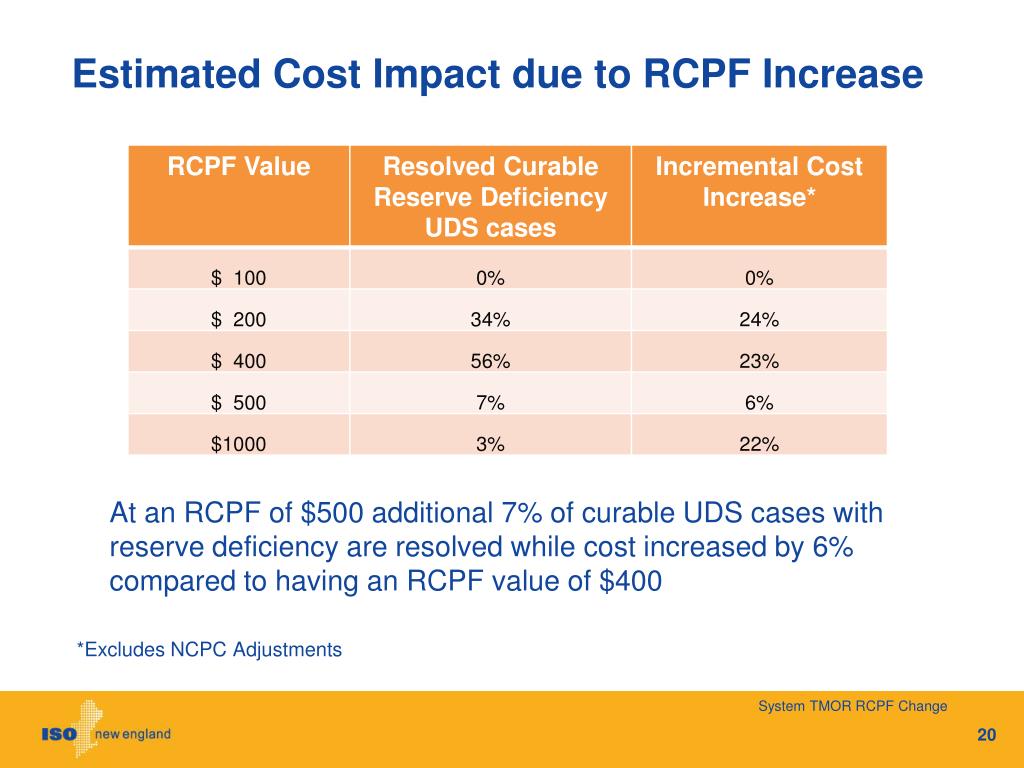 Estimated Cost Impact due to RCPF Increase

| RCPF Value | Resolved Curable Reserve Deficiency UDS cases | Incremental Cost Increase* |
|---|---|---|
| \$ 100 | 0% | 0% |
| \$ 200 | 34% | 24% |
| \$ 400 | 56% | 23% |
| \$ 500 | 7% | 6% |
| \$1000 | 3% | 22% |

At an RCPF of \$500 additional 7% of curable UDS cases with reserve deficiency are resolved while cost increased by 6% compared to having an RCPF value of \$400

*Excludes NCPC Adjustments

System TMOR RCPF Change

ISO new england

20